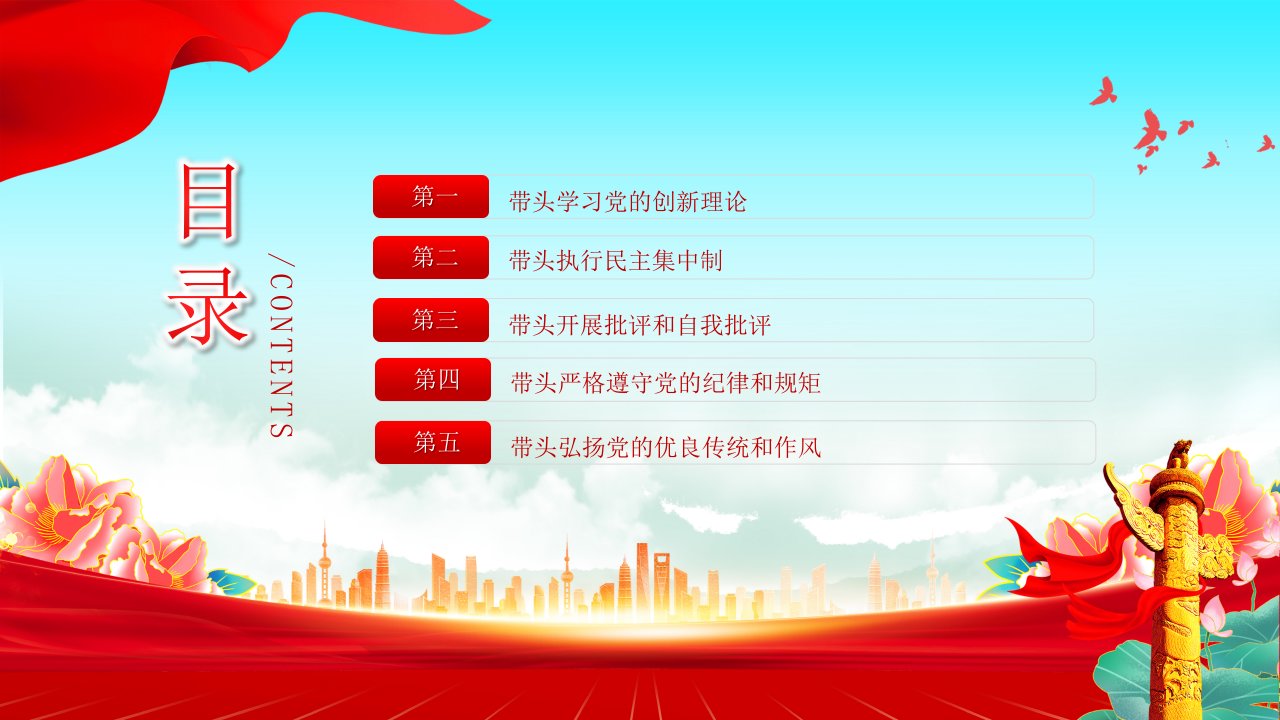 目录

/CONTENTS

第一 带头学习党的创新理论

第二 带头执行民主集中制

第三 带头开展批评和自我批评

第四 带头严格遵守党的纪律和规矩

第五 带头弘扬党的优良传统和作风